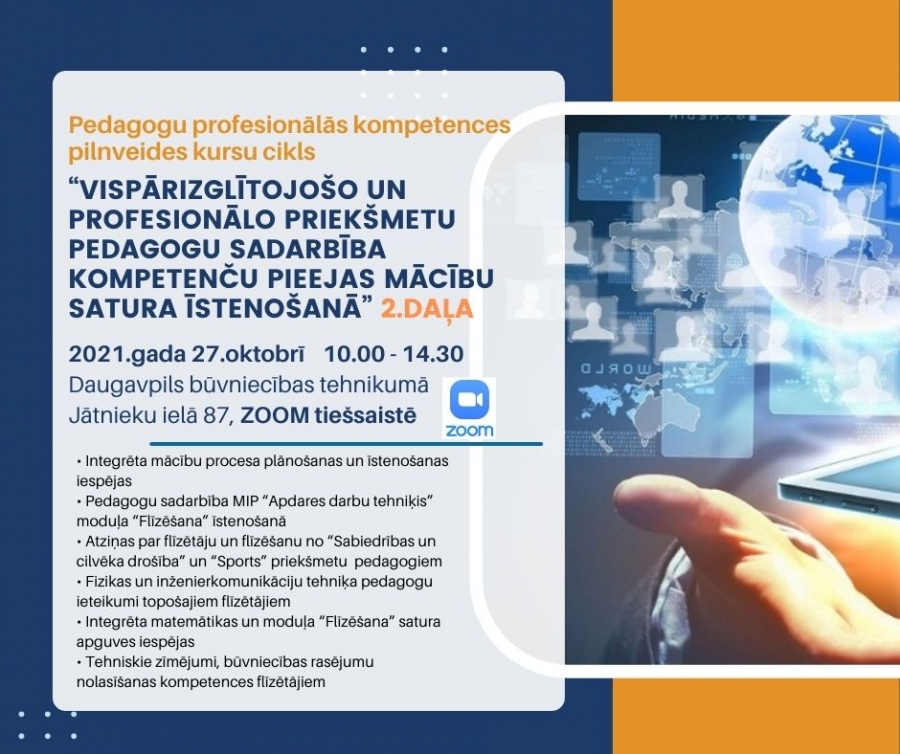 Pedagogu profesionālās kompetences pilnveides kursu cikls

“VISPĀRIZGLĪTOJOŠO UN PROFESIONĀLO PRIEKŠMETU PEDAGOGU SADARBĪBA KOMPETENČU PIEEJAS MĀCĪBU SATURA ĪSTENOŠANĀ” 2.DAĻA

2021.gada 27.oktobrī 10.00 - 14.30
Daugavpils būvniecības tehnikumā
Jātnieku ielā 87, ZOOM tiešsaistē

zoom

• Integrēta mācību procesa plānošanas un īstenošanas iespējas
• Pedagogu sadarbība MIP “Apdares darbu tehniķis” moduļa “Flīzēšana” īstenošanā
• Atziņas par flīzētāju un flīzēšanu no “Sabiedrības un cilvēka drošība” un “Sports” priekšmetu pedagogiem
• Fizikas un inženierkomunikāciju tehniķa pedagogu ieteikumi topošajiem flīzētājiem
• Integrēta matemātikas un moduļa “Flīzēšana” satura apguves iespējas
• Tehniskie zīmējumi, būvniecības rasējumu nolasīšanas kompetences flīzētājiem

WORLD